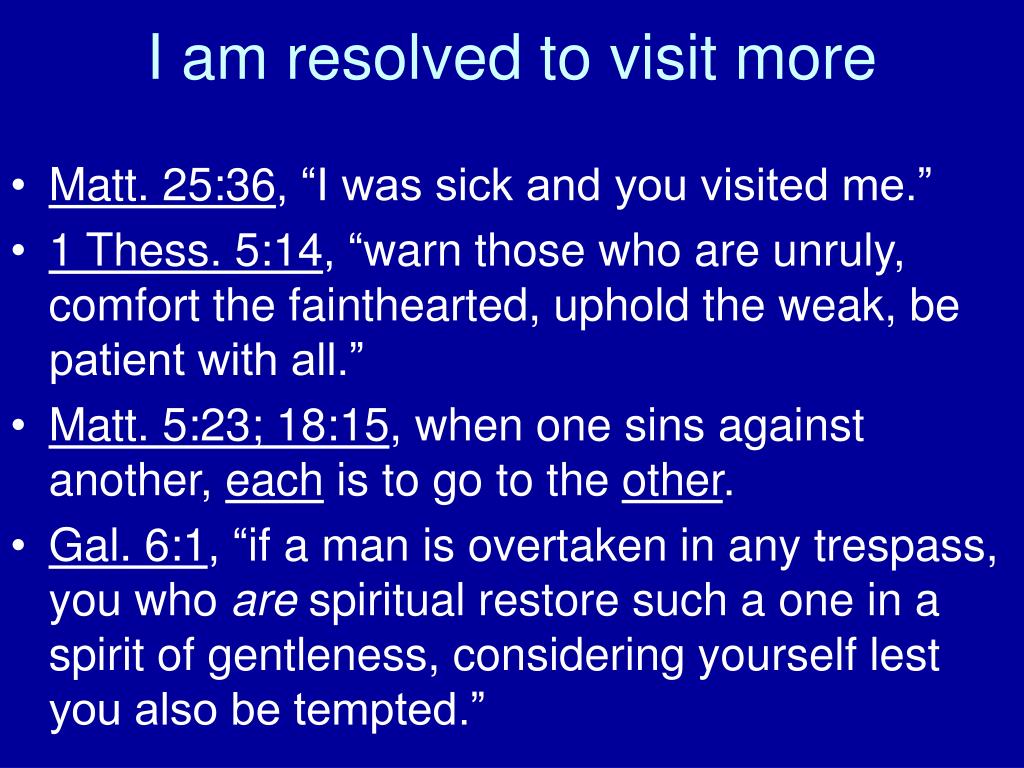 I am resolved to visit more

• Matt. 25:36, “I was sick and you visited me.”
• 1 Thess. 5:14, “warn those who are unruly, comfort the fainthearted, uphold the weak, be patient with all.”
• Matt. 5:23; 18:15, when one sins against another, each is to go to the other.
• Gal. 6:1, “if a man is overtaken in any trespass, you who are spiritual restore such a one in a spirit of gentleness, considering yourself lest you also be tempted.”